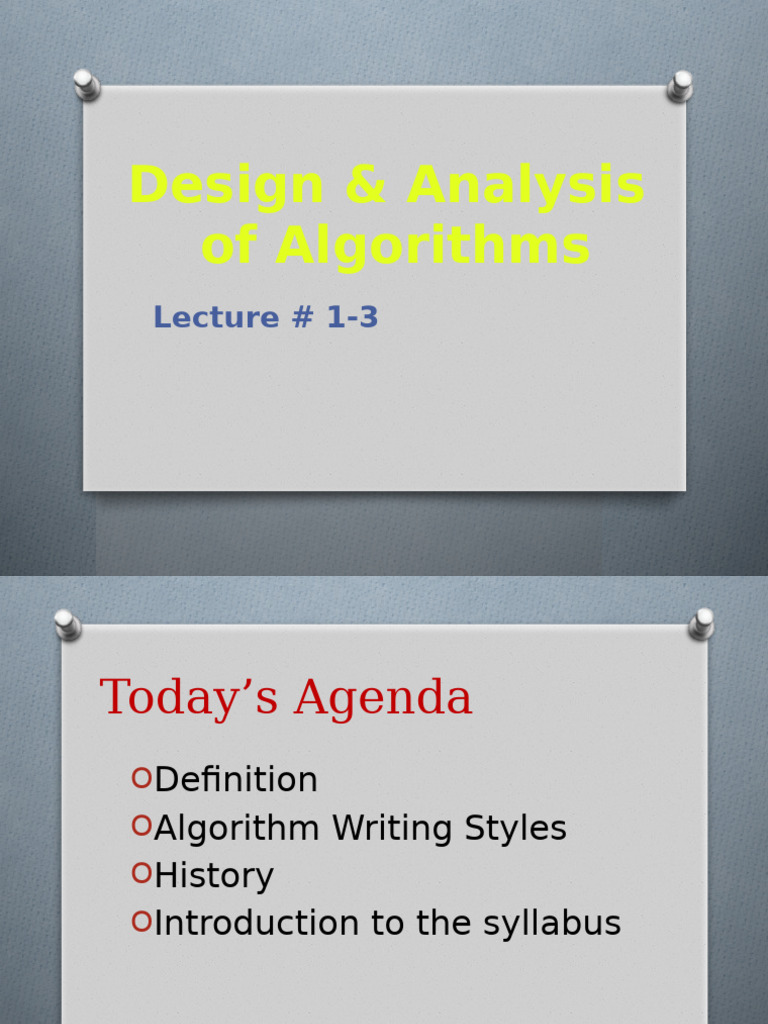 Design & Analysis of Algorithms

Lecture # 1-3

Today’s Agenda

Definition
Algorithm Writing Styles
History
Introduction to the syllabus